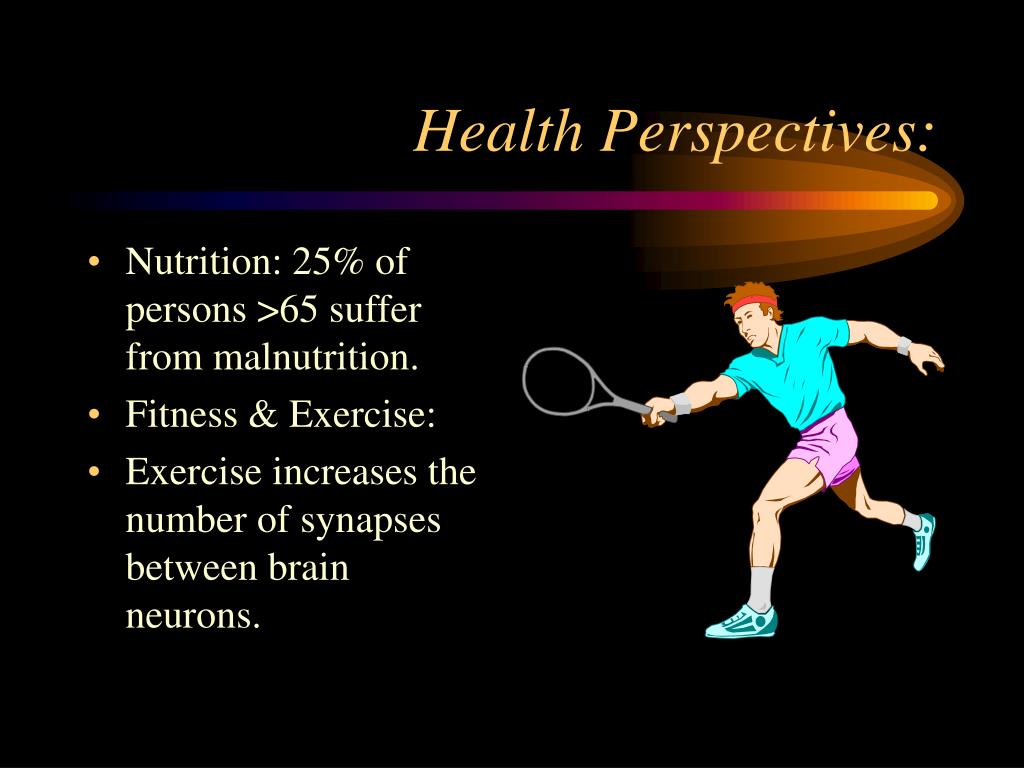 Health Perspectives:

• Nutrition: 25% of persons >65 suffer from malnutrition.
• Fitness & Exercise:
• Exercise increases the number of synapses between brain neurons.